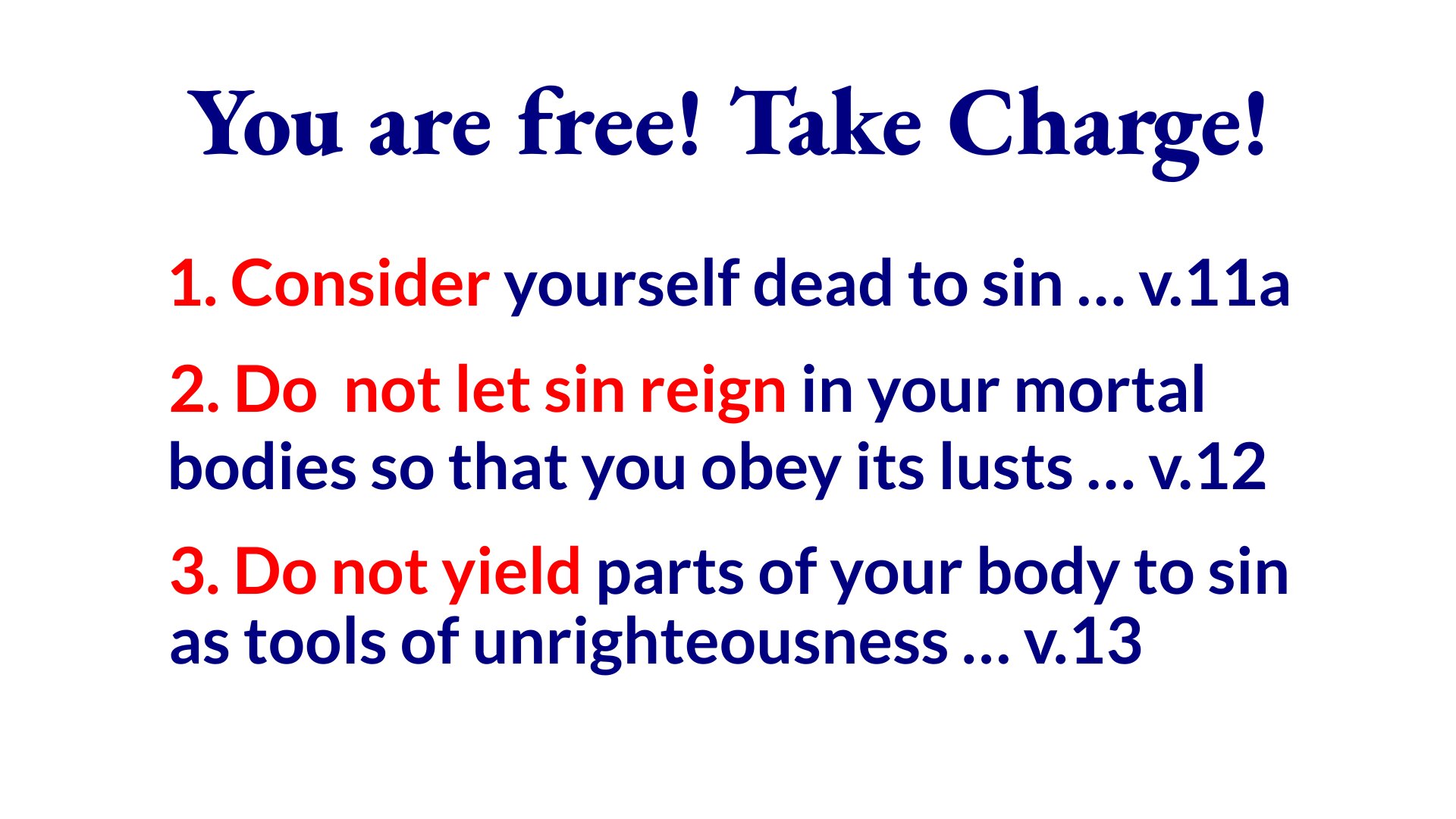 You are free! Take Charge!

1. Consider yourself dead to sin … v.11a

2. Do not let sin reign in your mortal bodies so that you obey its lusts … v.12

3. Do not yield parts of your body to sin as tools of unrighteousness … v.13